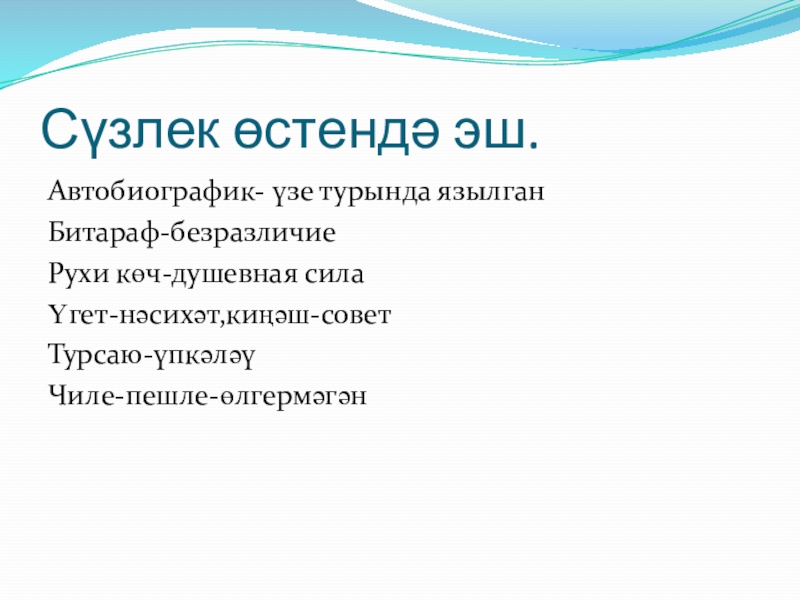 Сүзлек өстендә эш.

Автобиографик- үзе турында язылган

Битараф-безразличие

Рухи көч-душевная сила

Үгет-нәсихәт,киңәш-совет

Турсаю-үпкәләү

Чиле-пешле-өлгермәгән